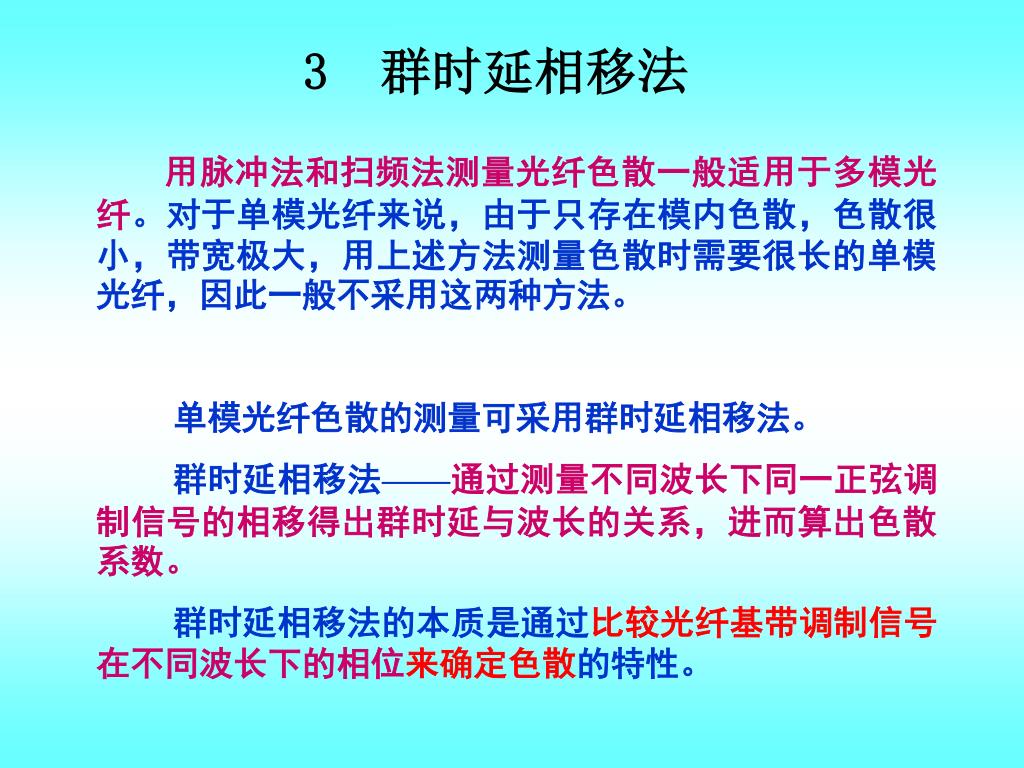 3 群时延相移法

用脉冲法和扫频法测量光纤色散一般适用于多模光纤。对于单模光纤来说，由于只存在模内色散，色散很小，带宽极大，用上述方法测量色散时需要很长的单模光纤，因此一般不采用这两种方法。

单模光纤色散的测量可采用群时延相移法。

群时延相移法——通过测量不同波长下同一正弦调制信号的相移得出群时延与波长的关系，进而算出色散系数。

群时延相移法的本质是通过比较光纤基带调制信号在不同波长下的相位来确定色散的特性。